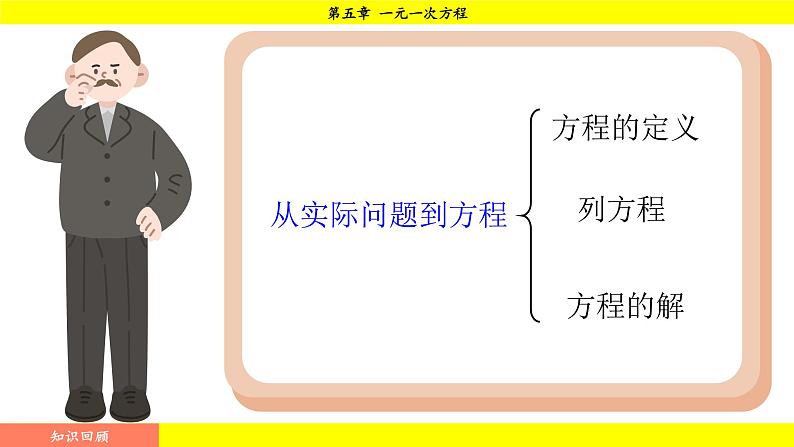 第五章 一元一次方程

从实际问题到方程

方程的定义

列方程

方程的解

知识回顾